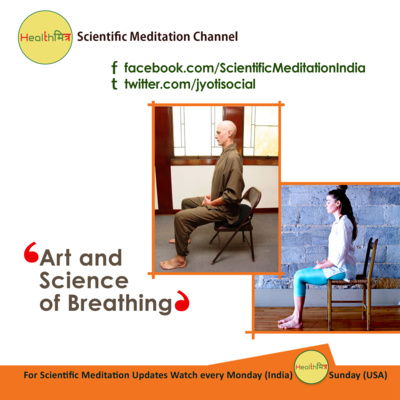 Healthमित्र Scientific Meditation Channel

f facebook.com/ScientificMeditationIndia
t twitter.com/jyotisocial

‘Art and Science of Breathing’

For Scientific Meditation Updates Watch every Monday (India) Healthमित्र Sunday (USA)